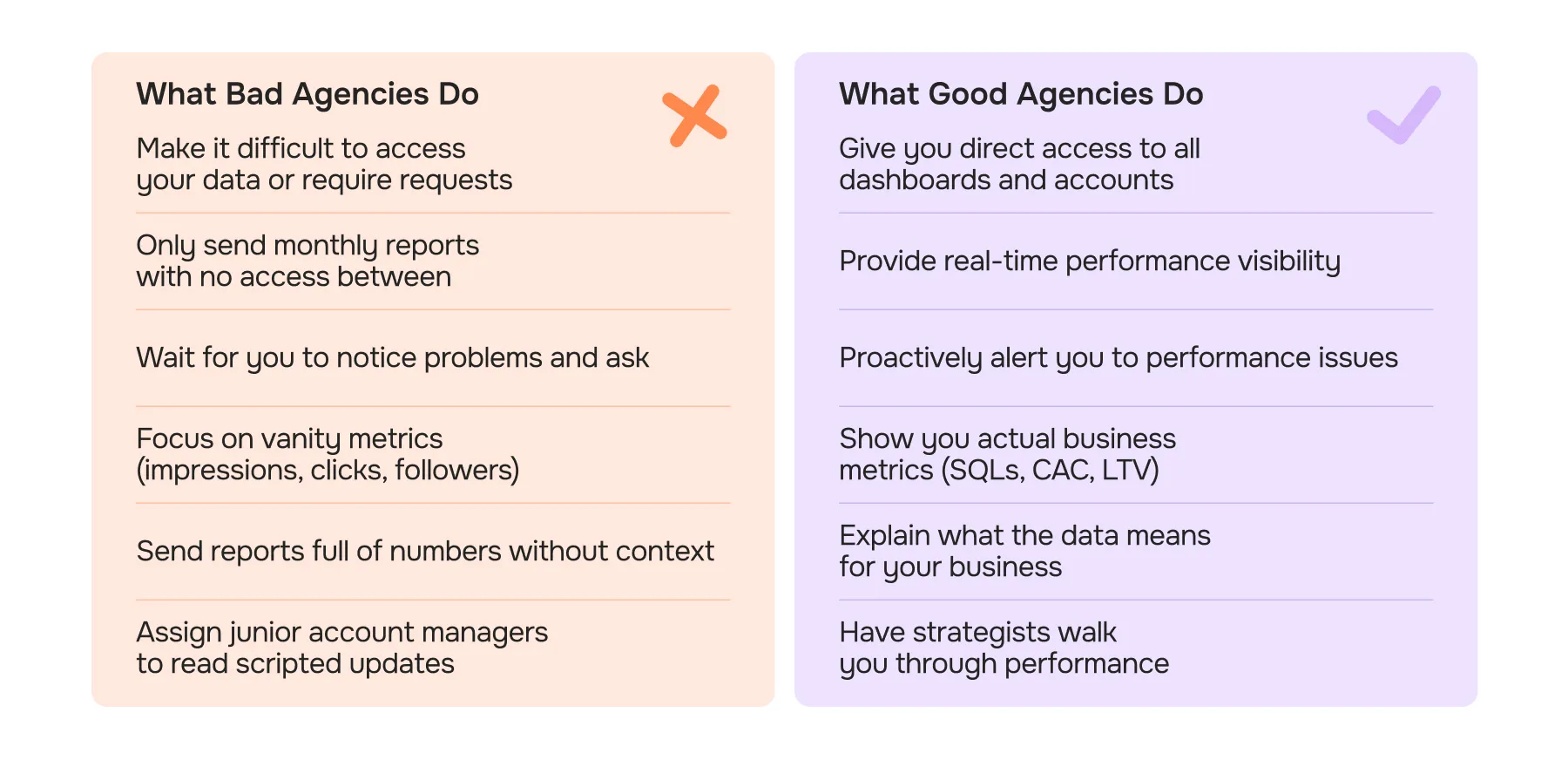 What Bad Agencies Do

Make it difficult to access your data or require requests

Only send monthly reports with no access between

Wait for you to notice problems and ask

Focus on vanity metrics (impressions, clicks, followers)

Send reports full of numbers without context

Assign junior account managers to read scripted updates

What Good Agencies Do

Give you direct access to all dashboards and accounts

Provide real-time performance visibility

Proactively alert you to performance issues

Show you actual business metrics (SQLs, CAC, LTV)

Explain what the data means for your business

Have strategists walk you through performance